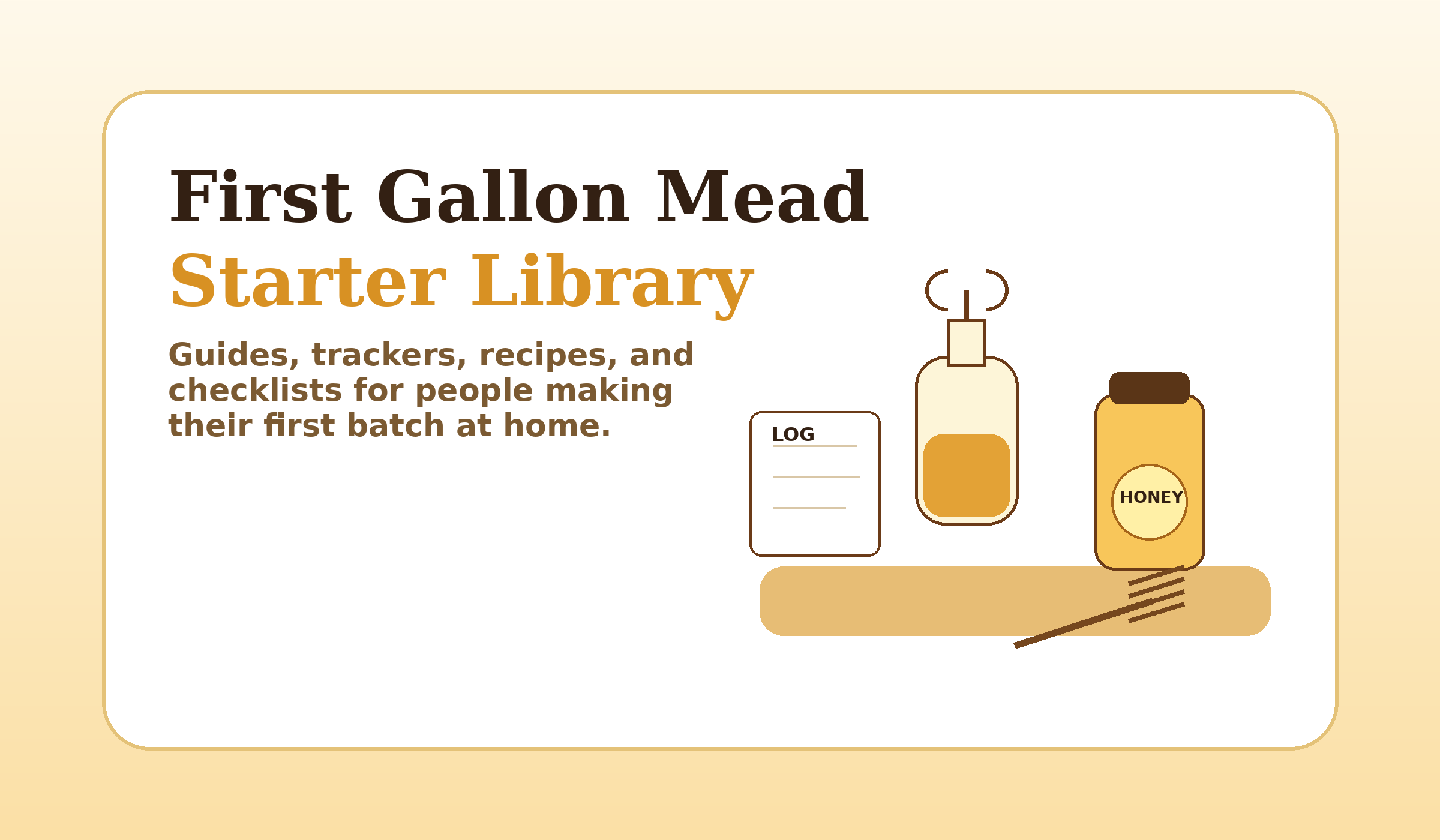 First Gallon Mead
Starter Library

Guides, trackers, recipes, and checklists for people making their first batch at home.

LOG

HONEY